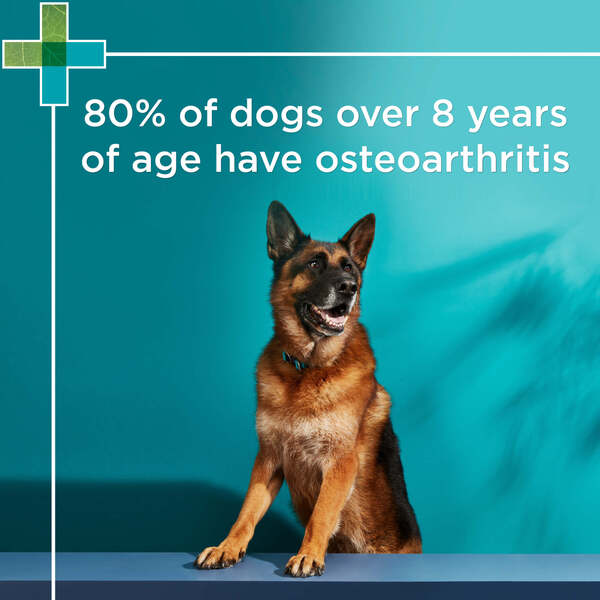 80% of dogs over 8 years of age have osteoarthritis